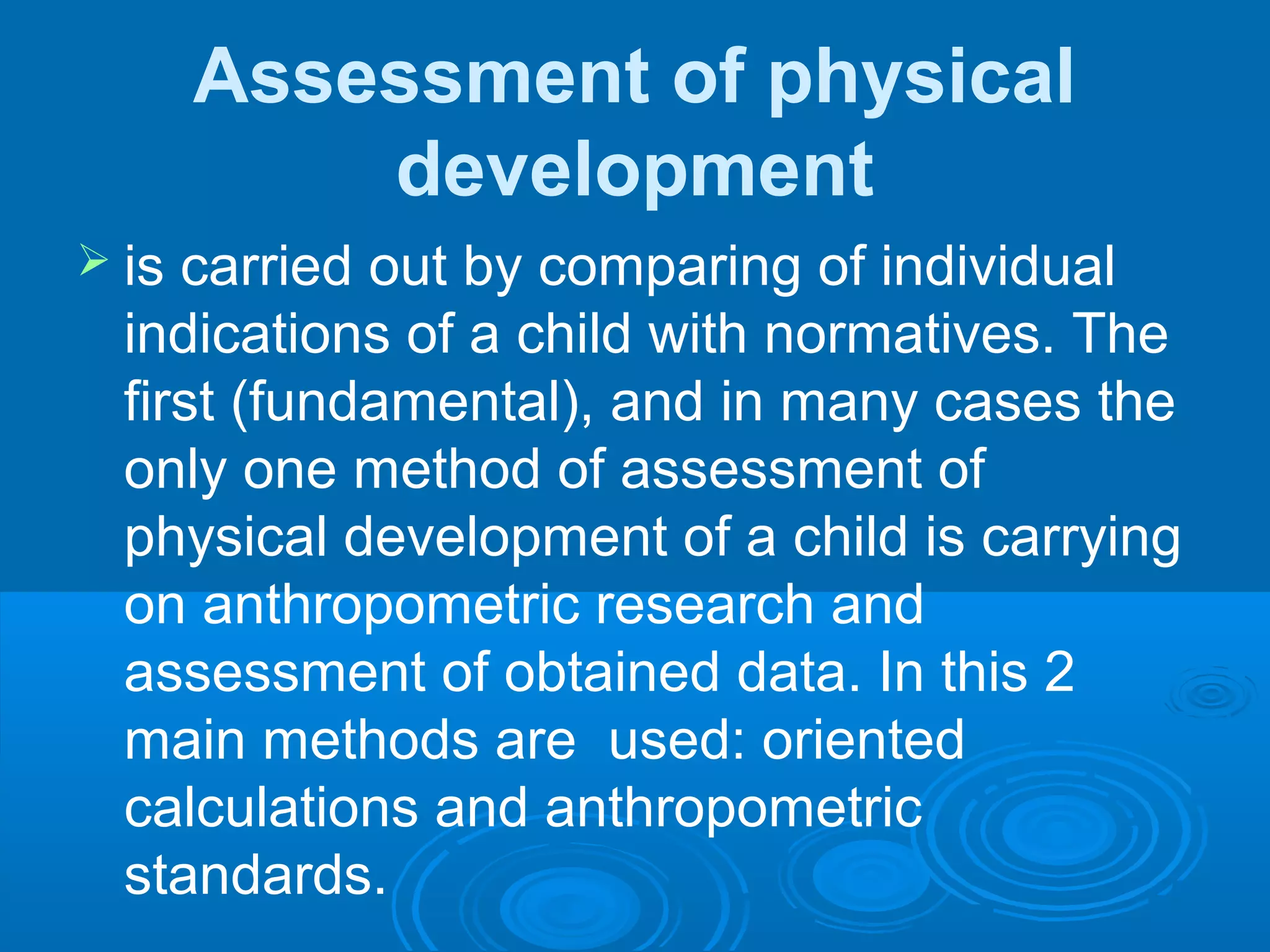 Assessment of physical development

➢ is carried out by comparing of individual indications of a child with normatives. The first (fundamental), and in many cases the only one method of assessment of physical development of a child is carrying on anthropometric research and assessment of obtained data. In this 2 main methods are  used: oriented calculations and anthropometric standards.